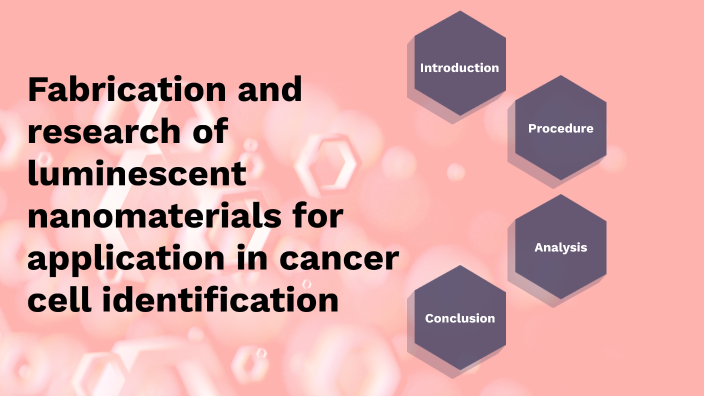 Fabrication and research of luminescent nanomaterials for application in cancer cell identification

Introduction

Procedure

Analysis

Conclusion